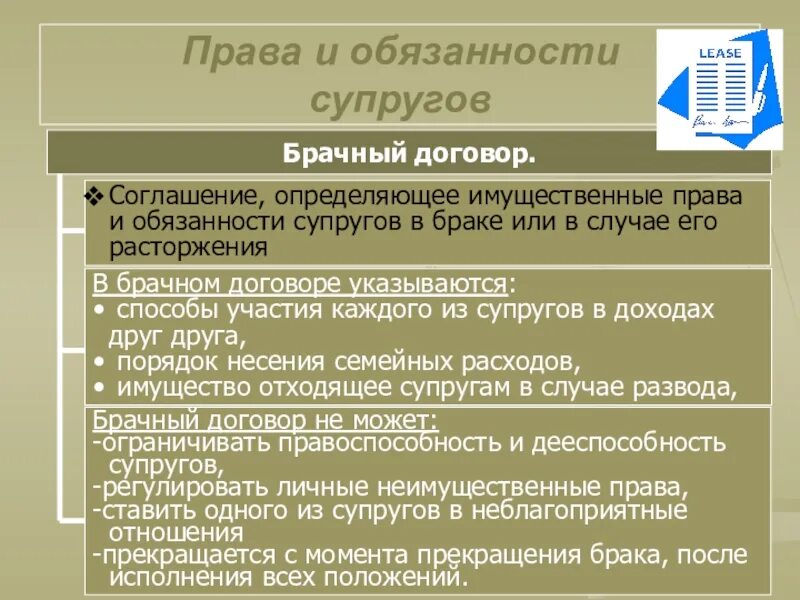 Права и обязанности супругов

LEASE

Брачный договор.

❖ Соглашение, определяющее имущественные права и обязанности супругов в браке или в случае его расторжения

В брачном договоре указываются:
• способы участия каждого из супругов в доходах друг друга,
• порядок несения семейных расходов,
• имущество отходящее супругам в случае развода,

Брачный договор не может:
-ограничивать правоспособность и дееспособность супругов,
-регулировать личные неимущественные права,
-ставить одного из супругов в неблагоприятные отношения
-прекращается с момента прекращения брака, после исполнения всех положений.